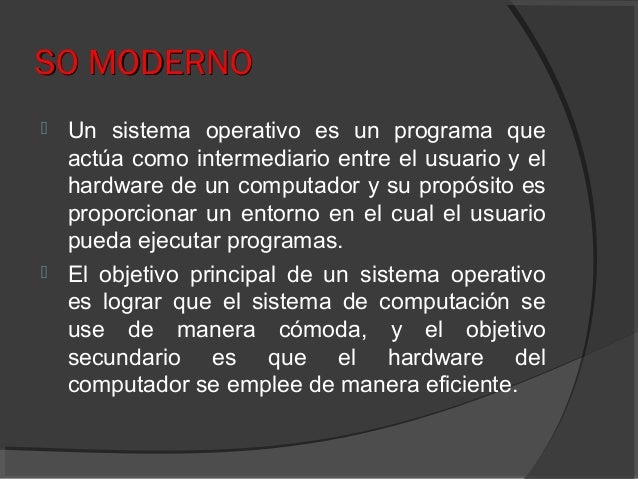 SO MODERNO

Un sistema operativo es un programa que actúa como intermediario entre el usuario y el hardware de un computador y su propósito es proporcionar un entorno en el cual el usuario pueda ejecutar programas.

El objetivo principal de un sistema operativo es lograr que el sistema de computación se use de manera cómoda, y el objetivo secundario es que el hardware del computador se emplee de manera eficiente.